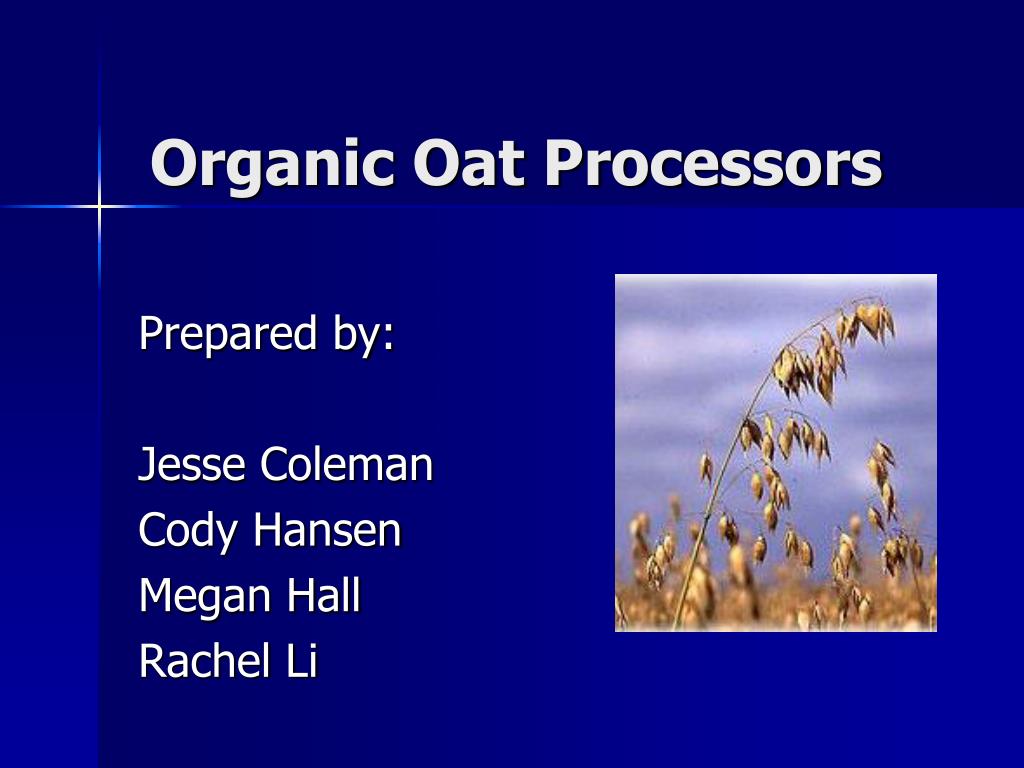 Organic Oat Processors

Prepared by:

Jesse Coleman
Cody Hansen
Megan Hall
Rachel Li